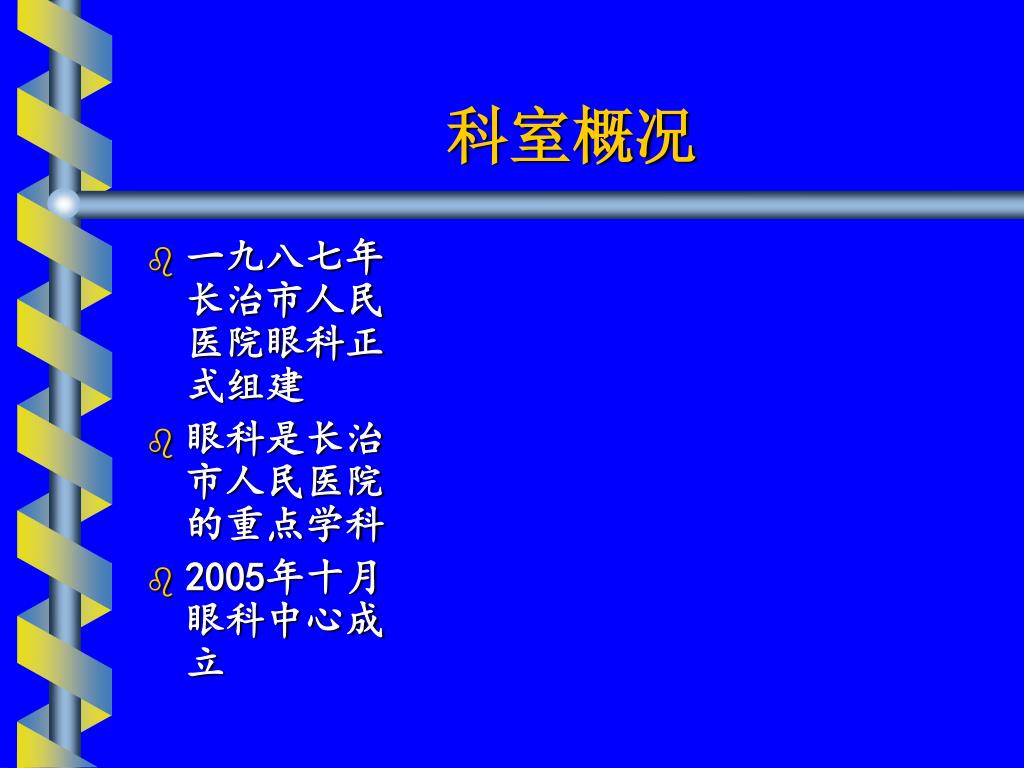 科室概况

一九八七年长治市人民医院眼科正式组建

眼科是长治市人民医院的重点学科

2005年十月眼科中心成立